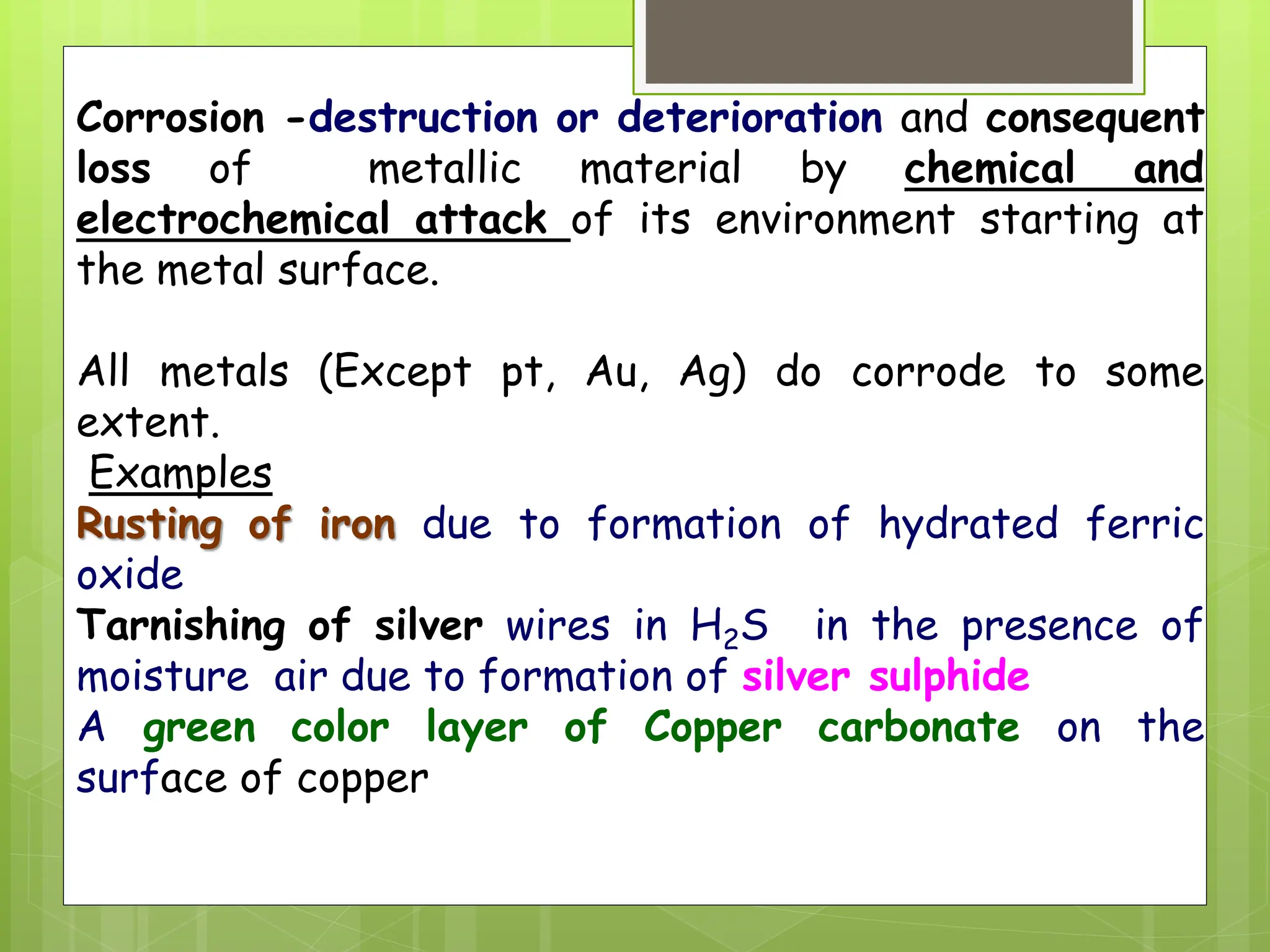 Corrosion -destruction or deterioration and consequent loss of metallic material by chemical and electrochemical attack of its environment starting at the metal surface.

All metals (Except pt, Au, Ag) do corrode to some extent.

Examples

Rusting of iron due to formation of hydrated ferric oxide

Tarnishing of silver wires in $H_2S$ in the presence of moisture air due to formation of silver sulphide

A green color layer of Copper carbonate on the surface of copper